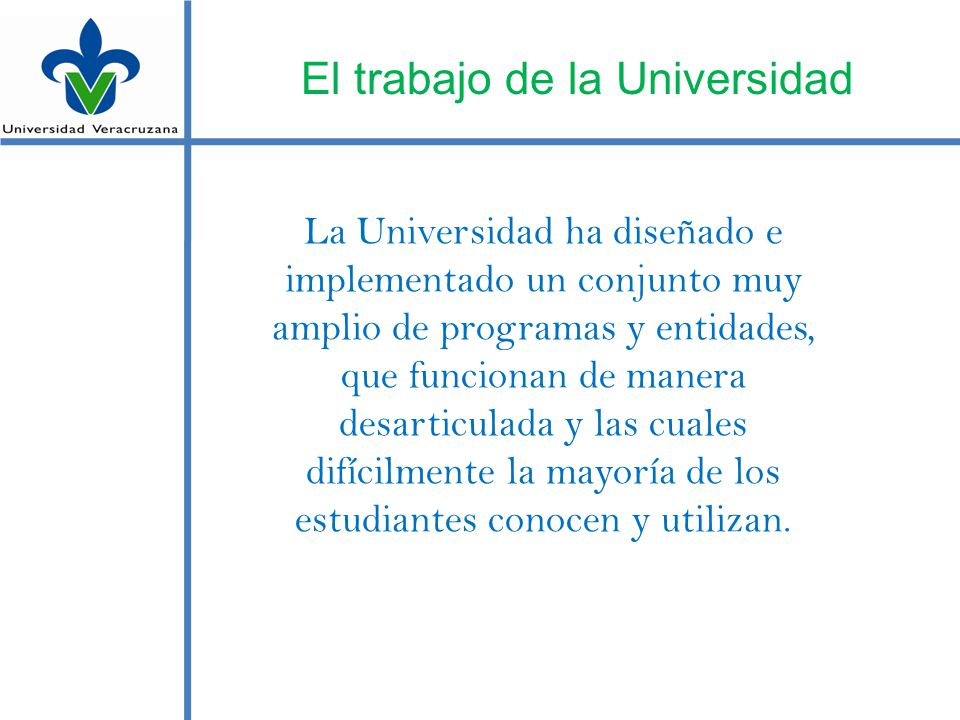 Universidad Veracruzana

El trabajo de la Universidad

La Universidad ha diseñado e implementado un conjunto muy amplio de programas y entidades, que funcionan de manera desarticulada y las cuales difícilmente la mayoría de los estudiantes conocen y utilizan.